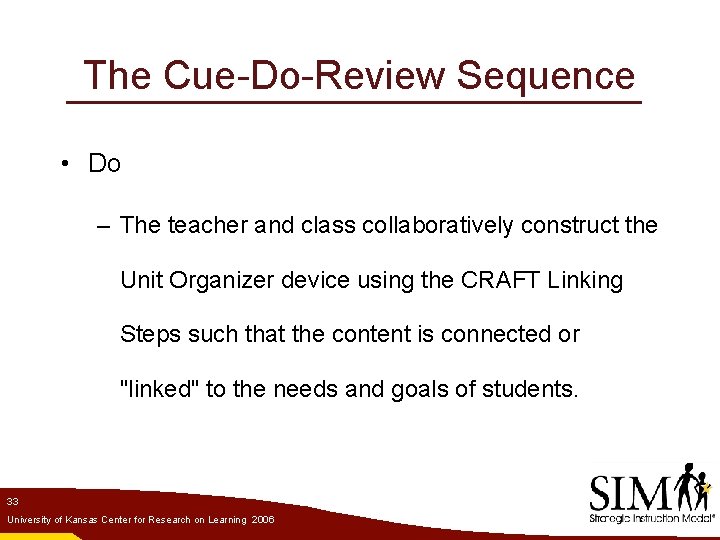 The Cue-Do-Review Sequence

• Do

– The teacher and class collaboratively construct the Unit Organizer device using the CRAFT Linking Steps such that the content is connected or "linked" to the needs and goals of students.

33

University of Kansas Center for Research on Learning 2006

SIM

Strategic Instruction Model®